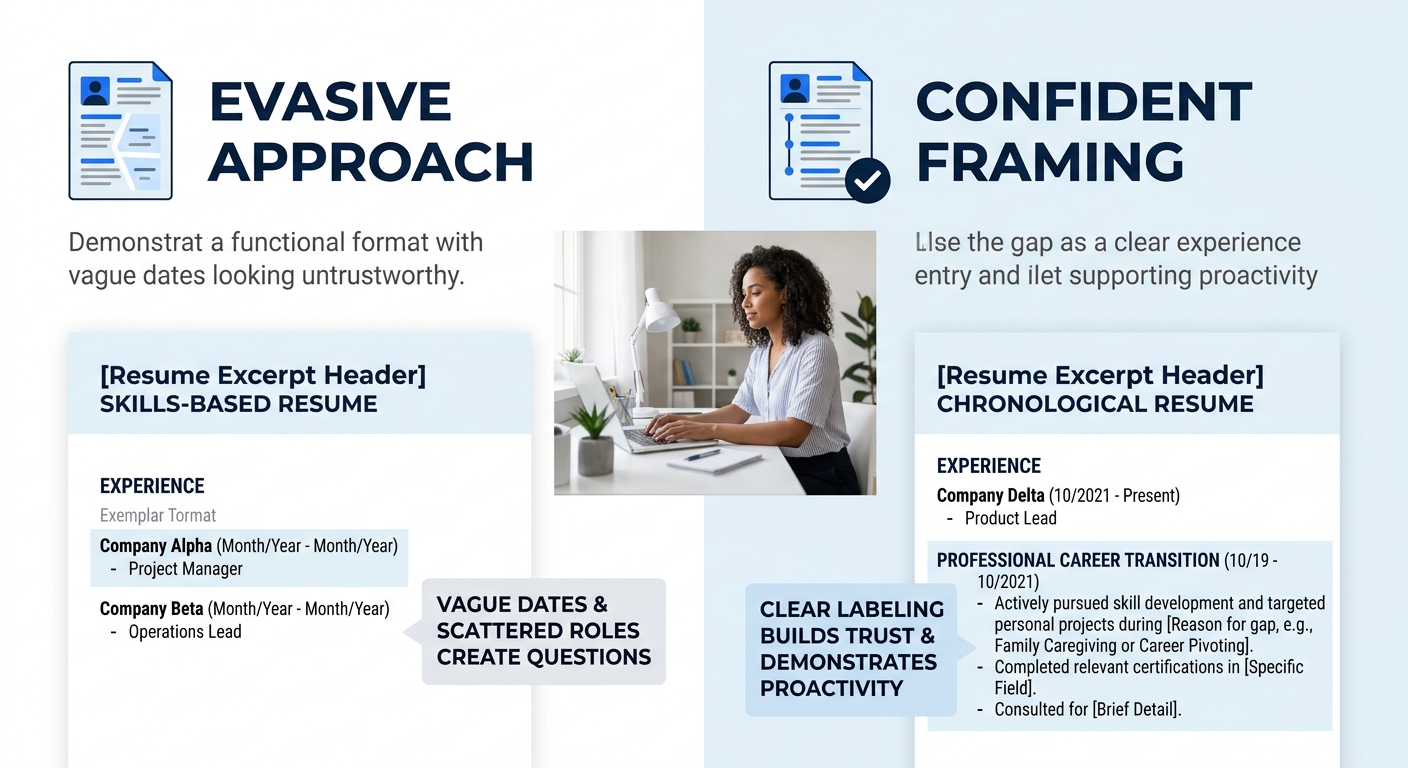 EVASIVE APPROACH

Demonstrat a functional format with vague dates looking untrustworthy.

[Resume Excerpt Header]
SKILLS-BASED RESUME

EXPERIENCE
Exemplar Tormat
Company Alpha (Month/Year - Month/Year)
- Project Manager
Company Beta (Month/Year - Month/Year)
- Operations Lead

VAGUE DATES & SCATTERED ROLES CREATE QUESTIONS

CONFIDENT FRAMING

Llse the gap as a clear experience entry and ilet supporting proactivity

[Resume Excerpt Header]
CHRONOLOGICAL RESUME

EXPERIENCE
Company Delta (10/2021 - Present)
- Product Lead

PROFESSIONAL CAREER TRANSITION (10/19 - 10/2021)
- Actively pursued skill development and targeted personal projects during [Reason for gap, e.g., Family Caregiving or Career Pivoting].
- Completed relevant certifications in [Specific Field].
- Consulted for [Brief Detail].

CLEAR LABELING BUILDS TRUST & DEMONSTRATES PROACTIVITY